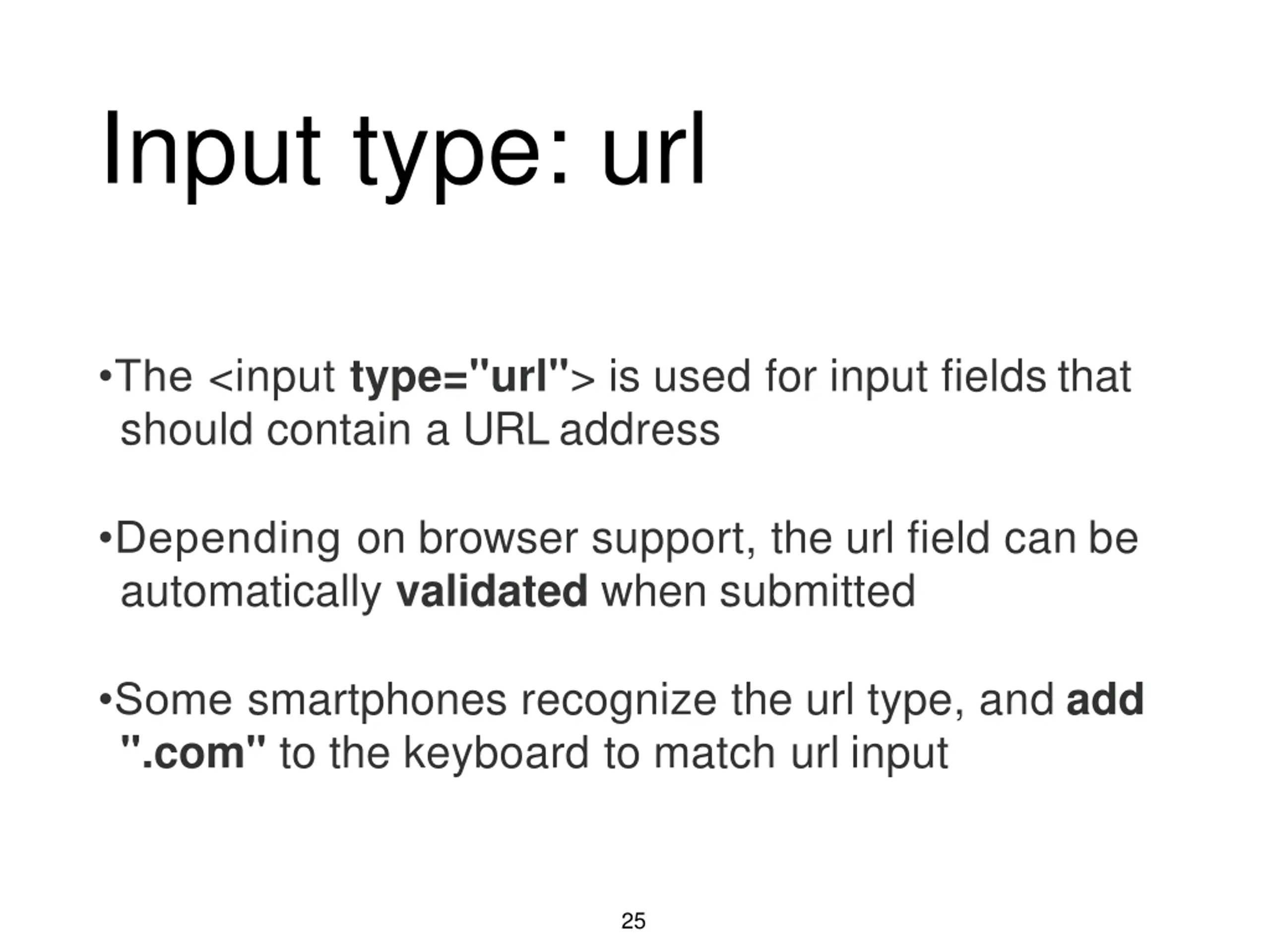 Input type: url

•The <input type="url"> is used for input fields that should contain a URL address

•Depending on browser support, the url field can be automatically validated when submitted

•Some smartphones recognize the url type, and add ".com" to the keyboard to match url input

25